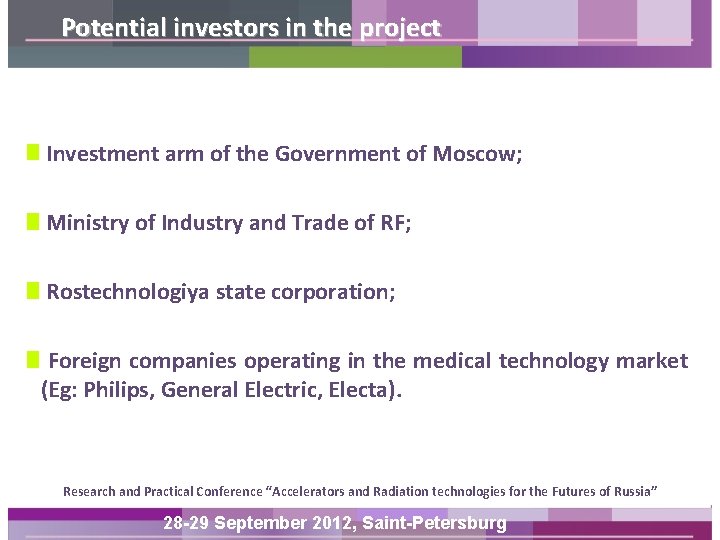 Potential investors in the project

Investment arm of the Government of Moscow;

Ministry of Industry and Trade of RF;

Rostechnologiya state corporation;

Foreign companies operating in the medical technology market (Eg: Philips, General Electric, Electa).

Research and Practical Conference "Accelerators and Radiation technologies for the Futures of Russia"

28-29 September 2012, Saint-Petersburg